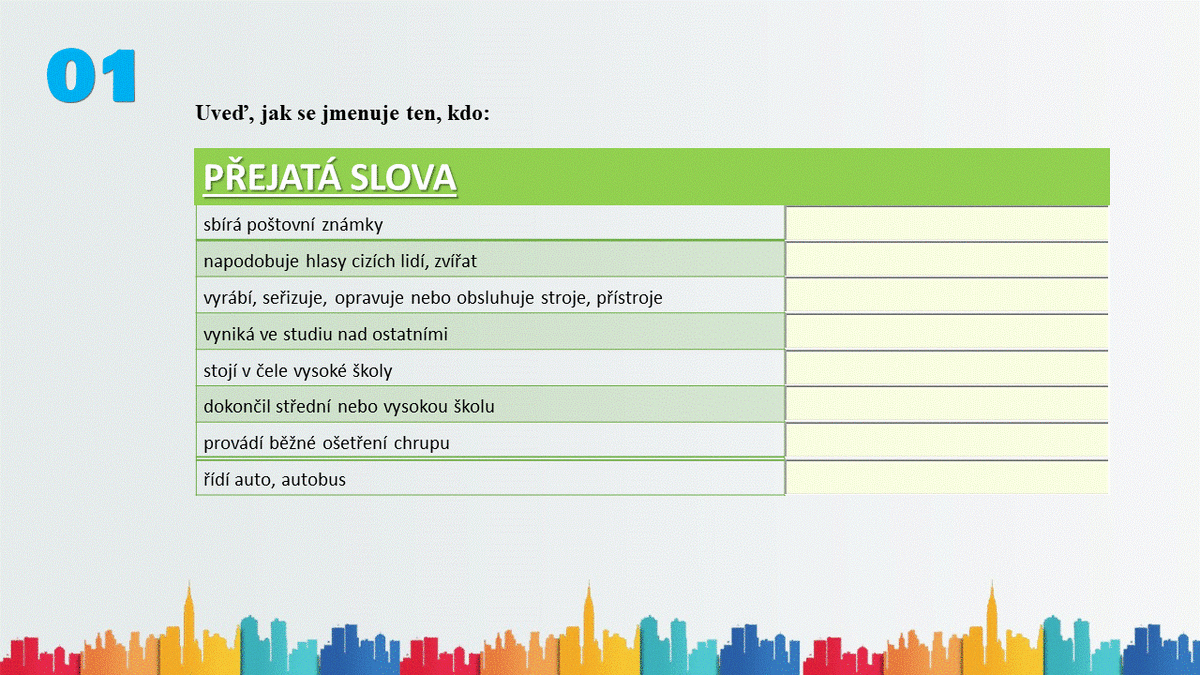 01

Uveď, jak se jmenuje ten, kdo:

| PŘEJATÁ SLOVA | |
|---|---|
| sbírá poštovní známky | |
| napodobuje hlasy cizích lidí, zvířat | |
| vyrábí, seřizuje, opravuje nebo obsluhuje stroje, přístroje | |
| vyniká ve studiu nad ostatními | |
| stojí v čele vysoké školy | |
| dokončil střední nebo vysokou školu | |
| provádí běžné ošetření chrupu | |
| řídí auto, autobus | |